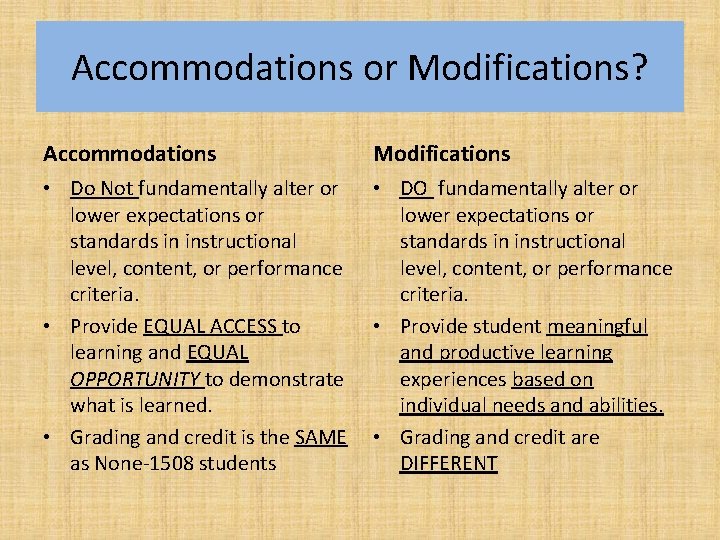 Accommodations or Modifications?

Accommodations

• Do Not fundamentally alter or lower expectations or standards in instructional level, content, or performance criteria.

• Provide EQUAL ACCESS to learning and EQUAL OPPORTUNITY to demonstrate what is learned.

• Grading and credit is the SAME as None-1508 students

Modifications

• DO fundamentally alter or lower expectations or standards in instructional level, content, or performance criteria.

• Provide student meaningful and productive learning experiences based on individual needs and abilities.

• Grading and credit are DIFFERENT